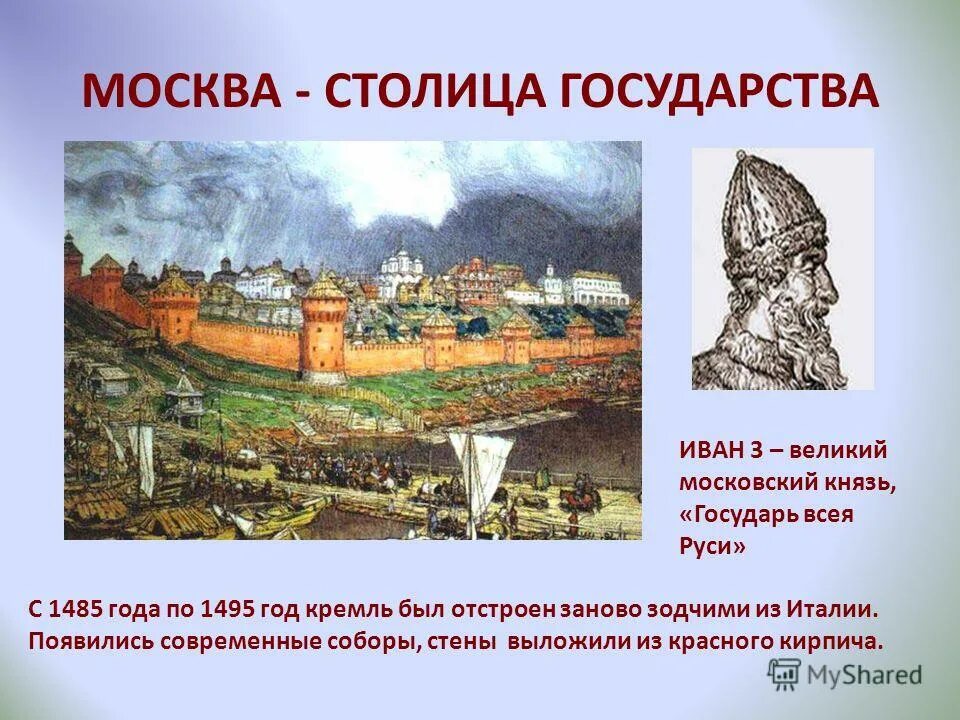 МОСКВА - СТОЛИЦА ГОСУДАРСТВА

ИВАН 3 – великий московский князь, «Государь всея Руси»

С 1485 года по 1495 год кремль был отстроен заново зодчими из Италии. Появились современные соборы, стены выложили из красного кирпича.

MyShared